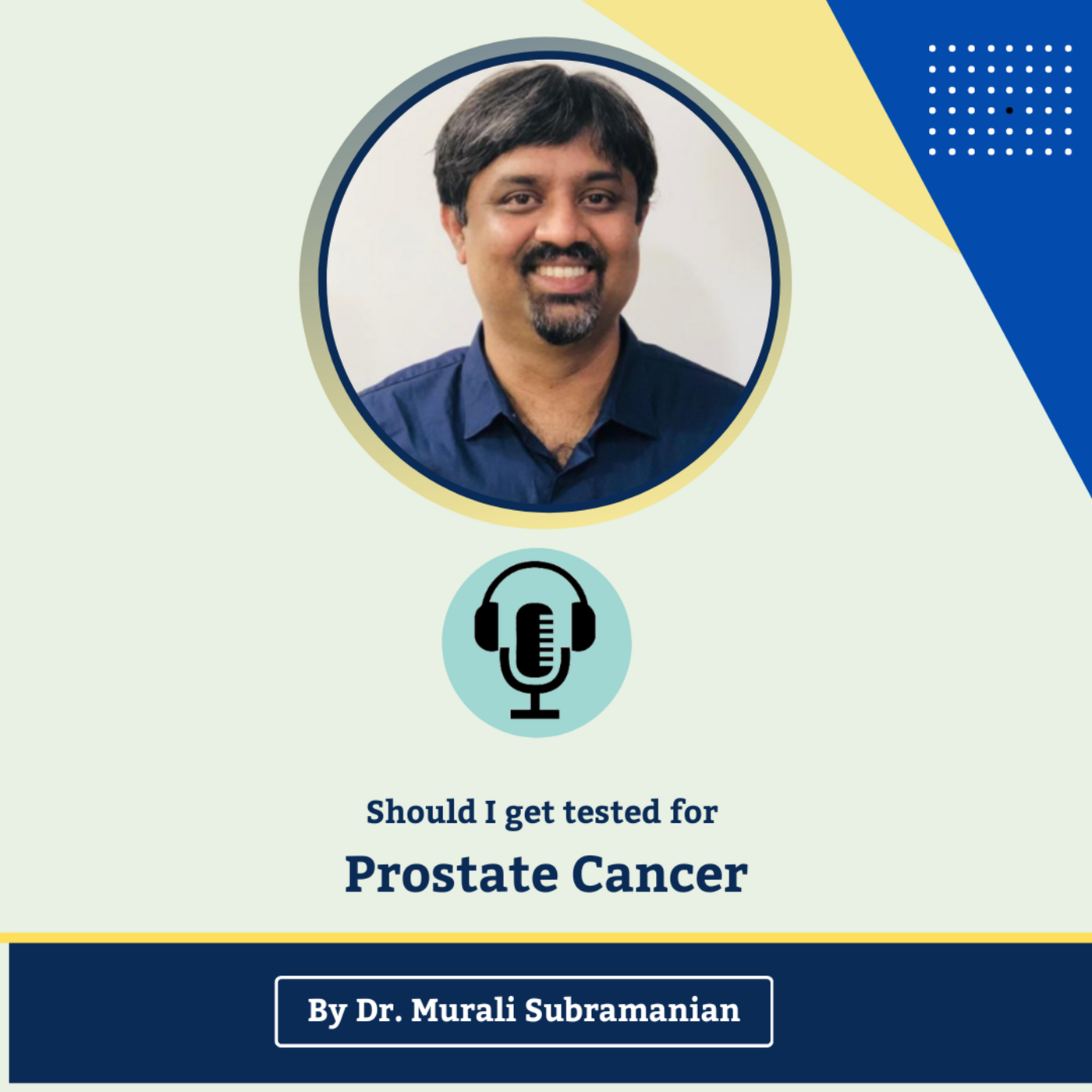 Should I get tested for

Prostate Cancer

By Dr. Murali Subramanian